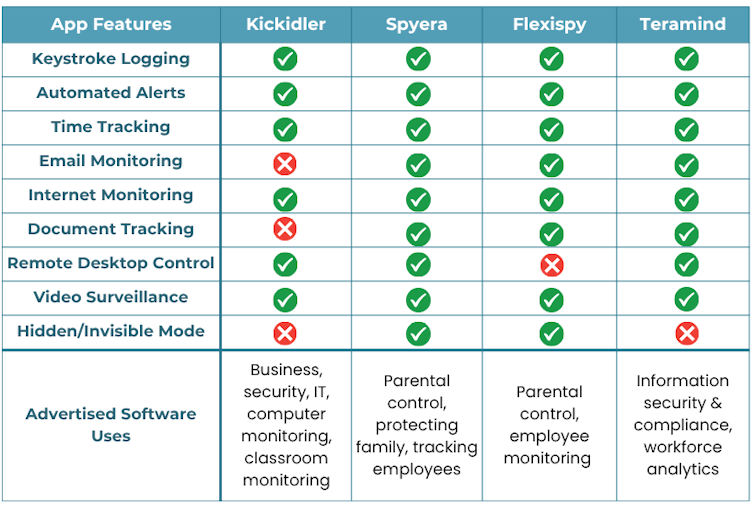 | App Features | Kickidler | Spyera | Flexispy | Teramind |
|---|---|---|---|---|
| Keystroke Logging | ✓ | ✓ | ✓ | ✓ |
| Automated Alerts | ✓ | ✓ | ✓ | ✓ |
| Time Tracking | ✓ | ✓ | ✓ | ✓ |
| Email Monitoring | ✗ | ✓ | ✓ | ✓ |
| Internet Monitoring | ✓ | ✓ | ✓ | ✓ |
| Document Tracking | ✗ | ✓ | ✓ | ✓ |
| Remote Desktop Control | ✓ | ✓ | ✗ | ✓ |
| Video Surveillance | ✓ | ✓ | ✓ | ✓ |
| Hidden/Invisible Mode | ✗ | ✓ | ✓ | ✗ |
| Advertised Software Uses | Business, security, IT, computer monitoring, classroom monitoring | Parental control, protecting family, tracking employees | Parental control, employee monitoring | Information security & compliance, workforce analytics |